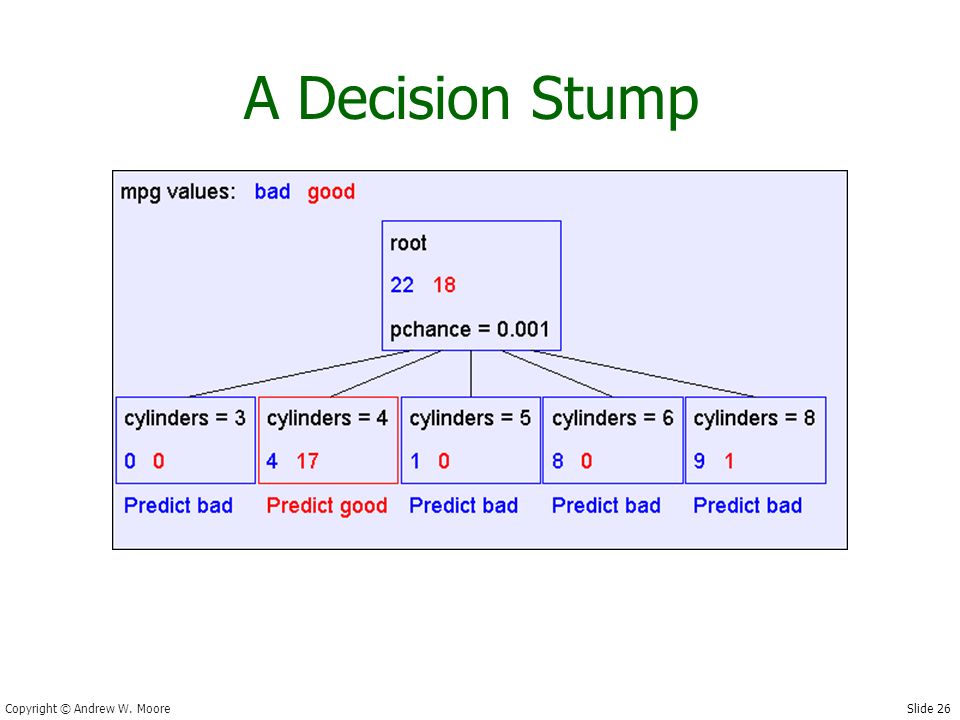 A Decision Stump

mpg values: bad good

root

22 18

pchance = 0.001

cylinders = 3

0 0

Predict bad

cylinders = 4

4 17

Predict good

cylinders = 5

1 0

Predict bad

cylinders = 6

8 0

Predict bad

cylinders = 8

9 1

Predict bad

Copyright © Andrew W. Moore

Slide 26